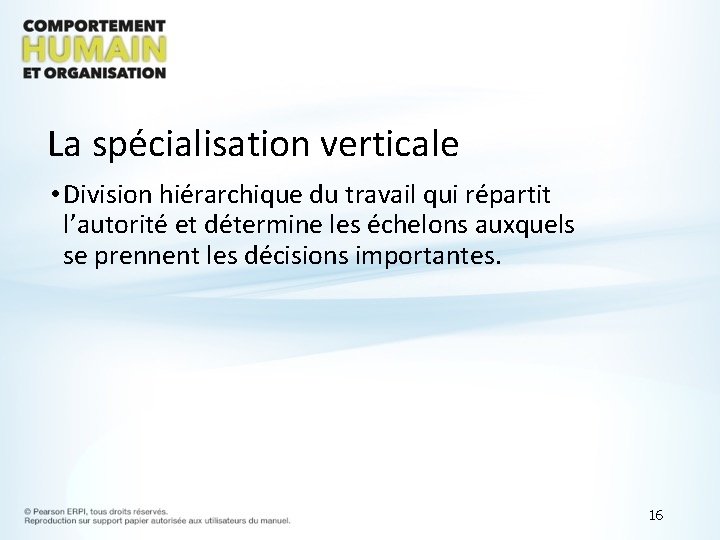 COMPORTEMENT
HUMAIN
ET ORGANISATION

La spécialisation verticale

• Division hiérarchique du travail qui répartit l'autorité et détermine les échelons auxquels se prennent les décisions importantes.

© Pearson ERPI, tous droits réservés.
Reproduction sur support papier autorisée aux utilisateurs du manuel.

16